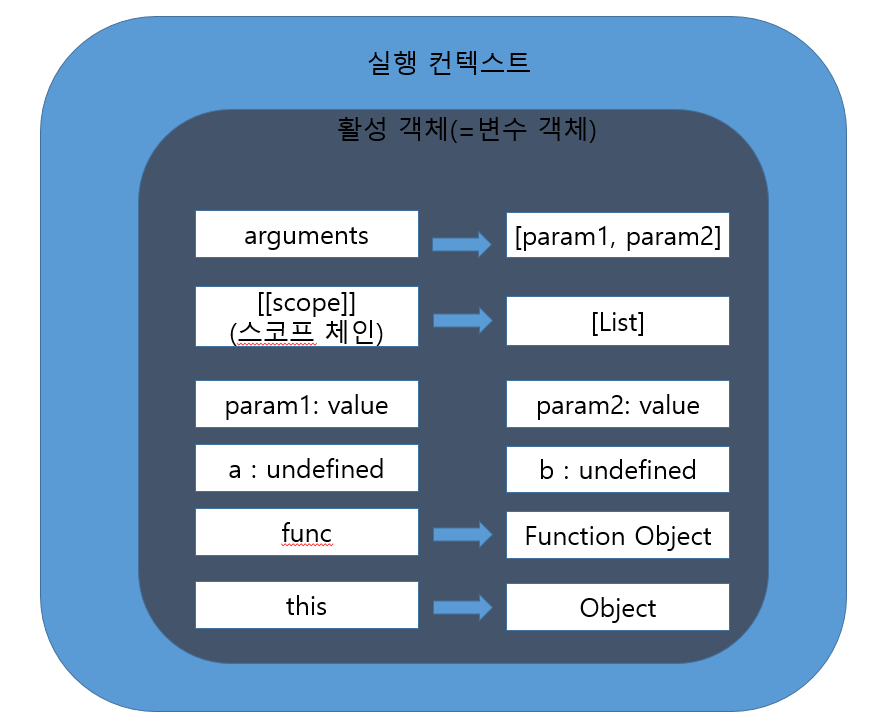 실행 컨텍스트

활성 객체(=변수 객체)

arguments

[param1, param2]

[[scope]] (스코프 체인)

[List]

param1: value

param2: value

a : undefined

b : undefined

func

Function Object

this

Object